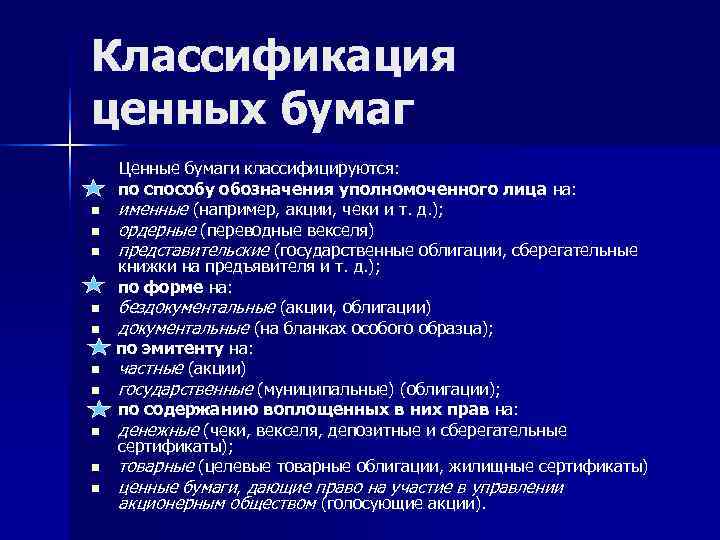 Классификация ценных бумаг

Ценные бумаги классифицируются:

по способу обозначения уполномоченного лица на:

- именные (например, акции, чеки и т. д.);
- ордерные (переводные векселя)
- представительские (государственные облигации, сберегательные книжки на предъявителя и т. д.);

по форме на:

- бездокументальные (акции, облигации)
- документальные (на бланках особого образца);

по эмитенту на:

- частные (акции)
- государственные (муниципальные) (облигации);

по содержанию воплощенных в них прав на:

- денежные (чеки, векселя, депозитные и сберегательные сертификаты);
- товарные (целевые товарные облигации, жилищные сертификаты)
- ценные бумаги, дающие право на участие в управлении акционерным обществом (голосующие акции).